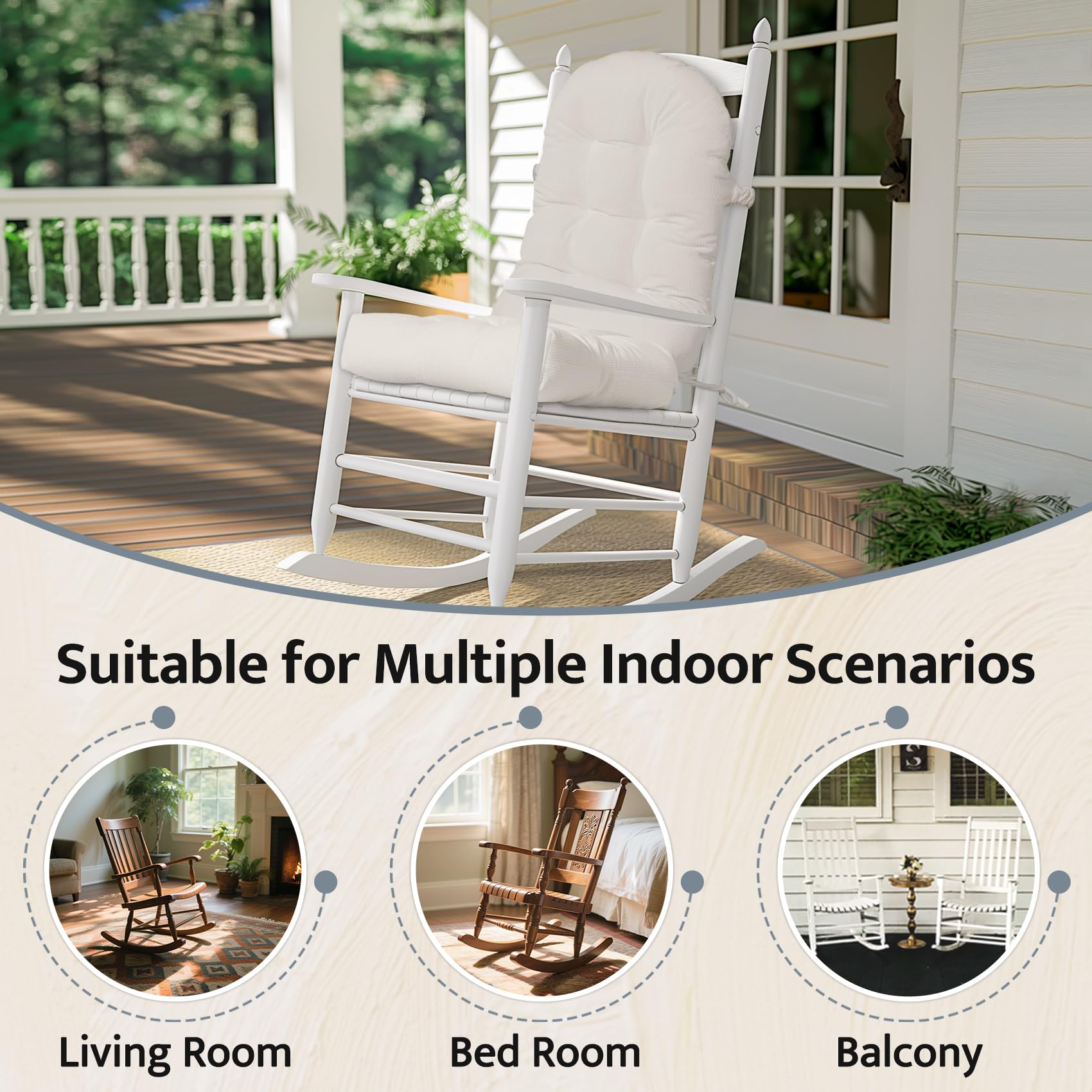 Suitable for Multiple Indoor Scenarios

Living Room

Bed Room

Balcony